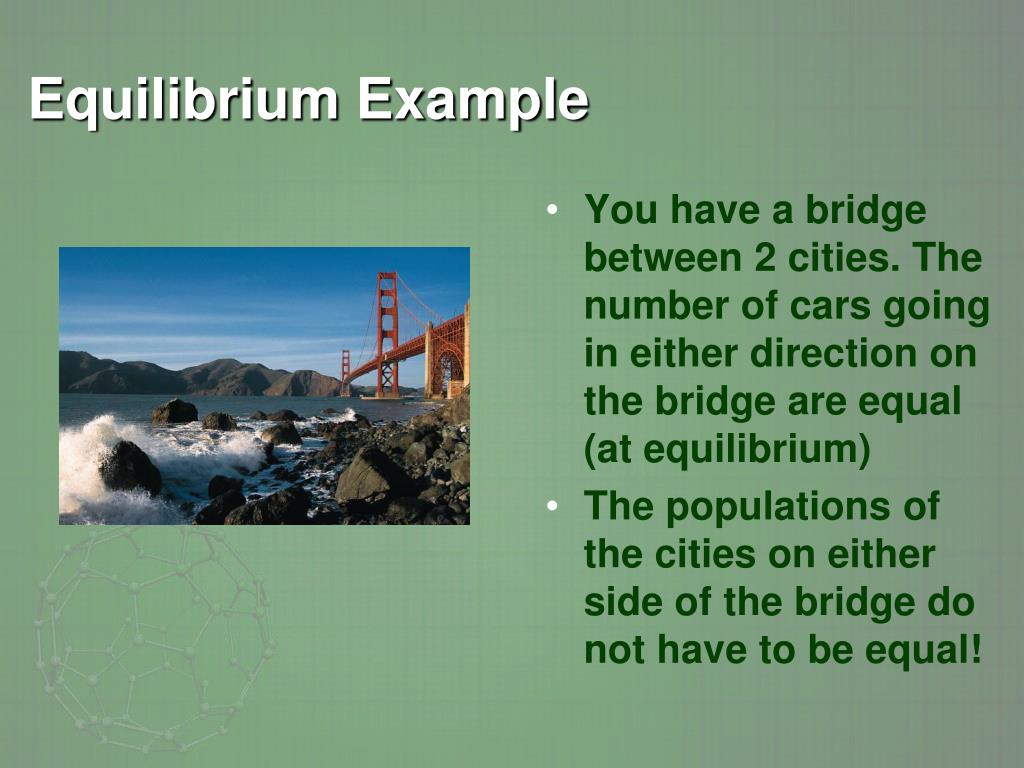 Equilibrium Example

• You have a bridge between 2 cities. The number of cars going in either direction on the bridge are equal (at equilibrium)
• The populations of the cities on either side of the bridge do not have to be equal!